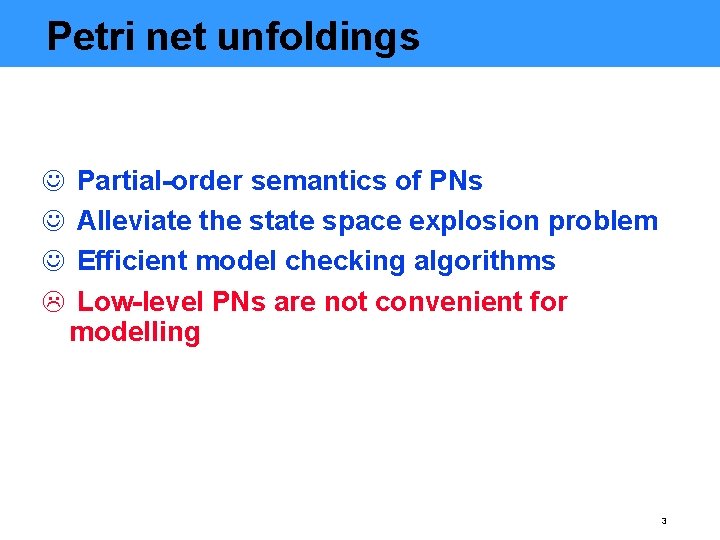 Petri net unfoldings

☺ Partial-order semantics of PNs
☺ Alleviate the state space explosion problem
☺ Efficient model checking algorithms
☹ Low-level PNs are not convenient for modelling

3